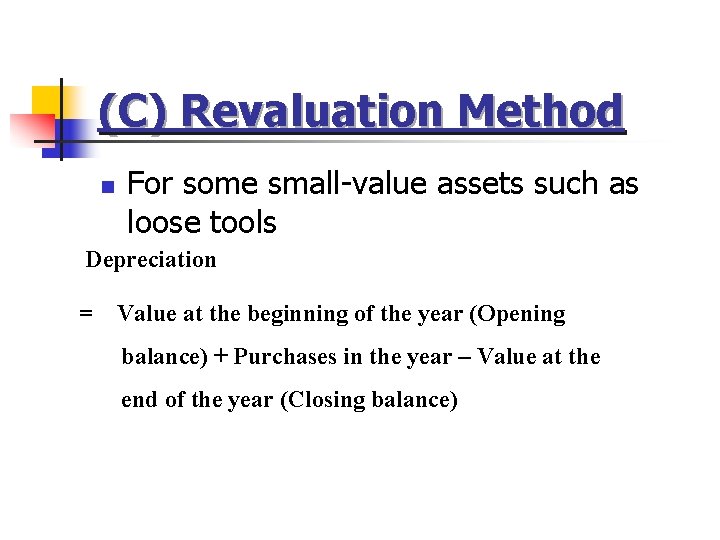 (C) Revaluation Method

For some small-value assets such as loose tools

Depreciation

= Value at the beginning of the year (Opening balance) + Purchases in the year – Value at the end of the year (Closing balance)